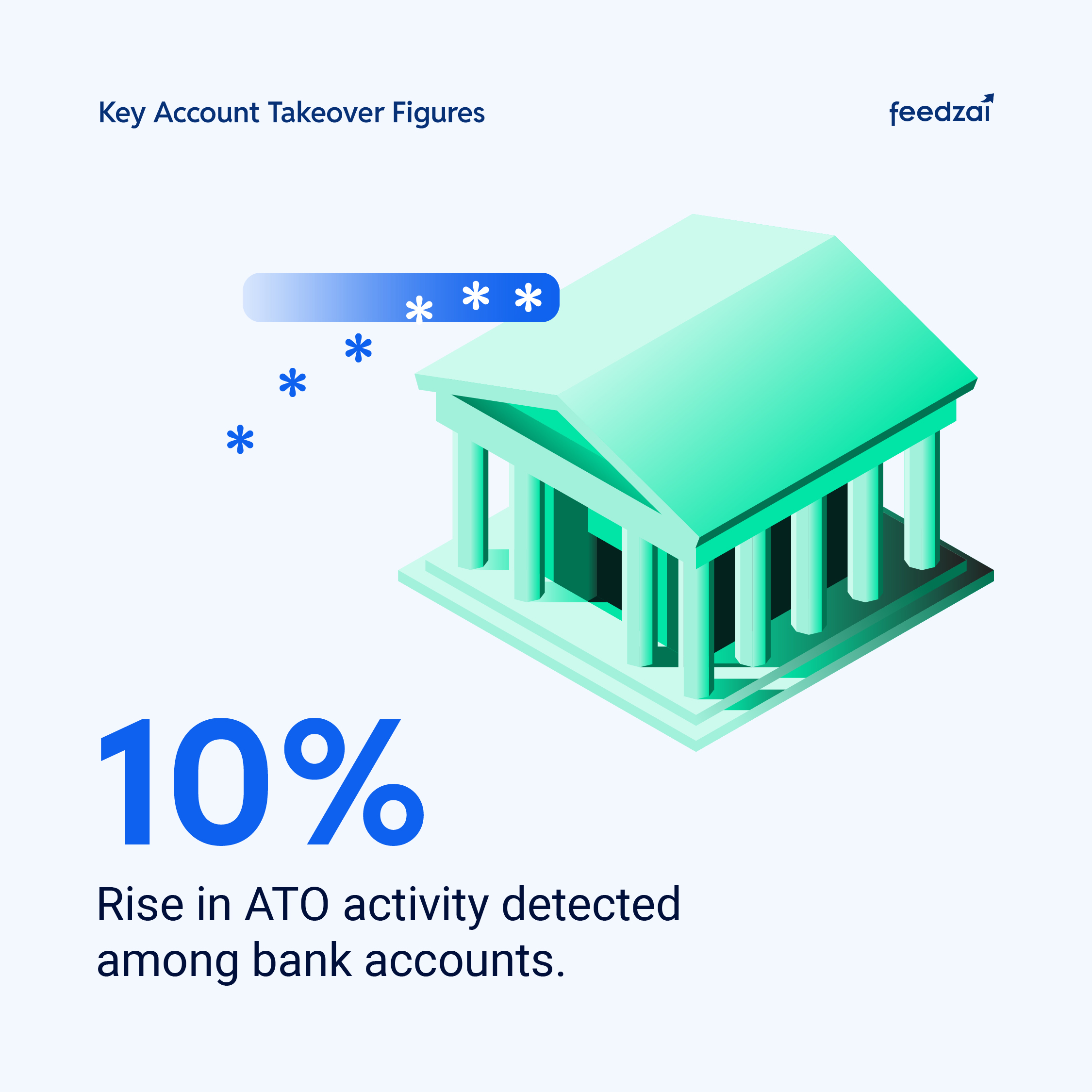 Key Account Takeover Figures

feedzai

10%

Rise in ATO activity detected among bank accounts.